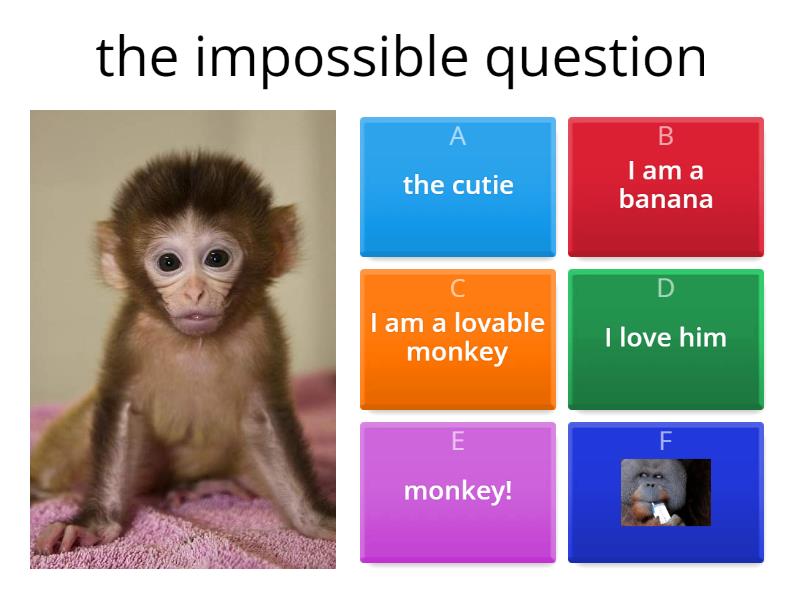 the impossible question

A
the cutie

B
I am a banana

C
I am a lovable monkey

D
I love him

E
monkey!

F